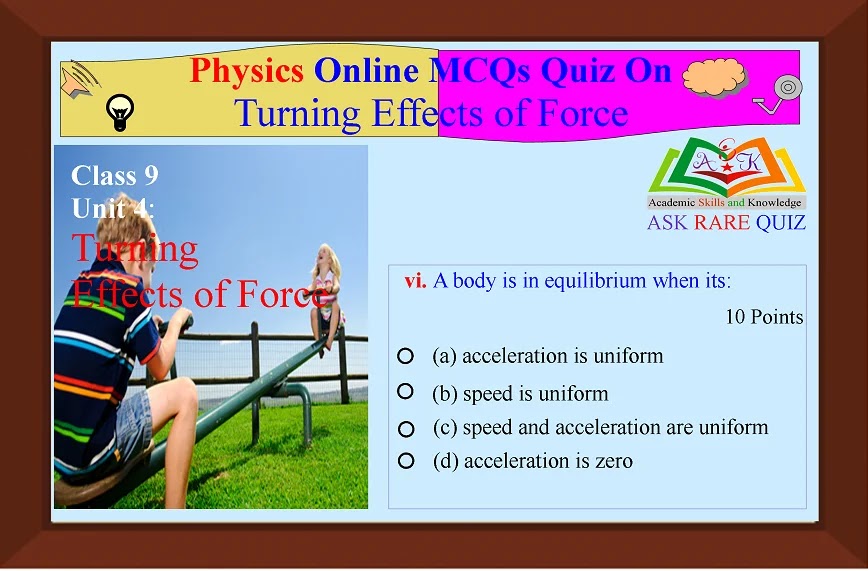 Physics Online MCQs Quiz On
Turning Effects of Force

Class 9
Unit 4:
Turning
Effects of Force

A K
Academic Skills and Knowledge
ASK RARE QUIZ

vi. A body is in equilibrium when its:

10 Points

(a) acceleration is uniform
(b) speed is uniform
(c) speed and acceleration are uniform
(d) acceleration is zero